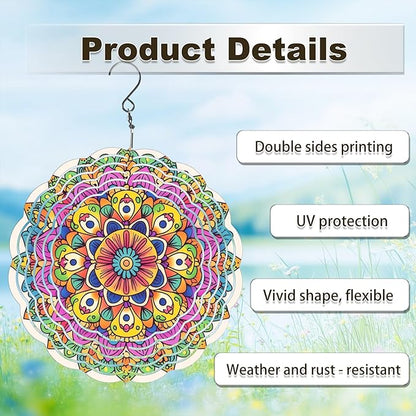 Product Details

Double sides printing

UV protection

Vivid shape, flexible

Weather and rust - resistant